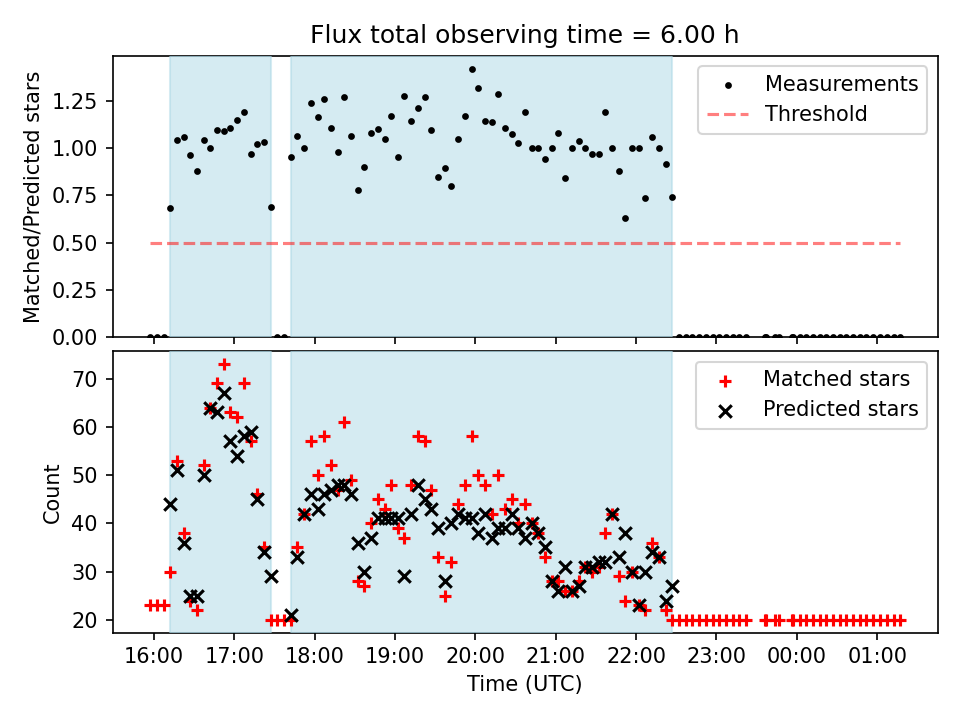 Flux total observing time = 6.00 h

Matched/Predicted stars

1.25
1.00
0.75
0.50
0.25
0.00

Measurements
Threshold

Count

70
60
50
40
30
20

Matched stars
Predicted stars

16:00
17:00
18:00
19:00
20:00
21:00
22:00
23:00
00:00
01:00

Time (UTC)